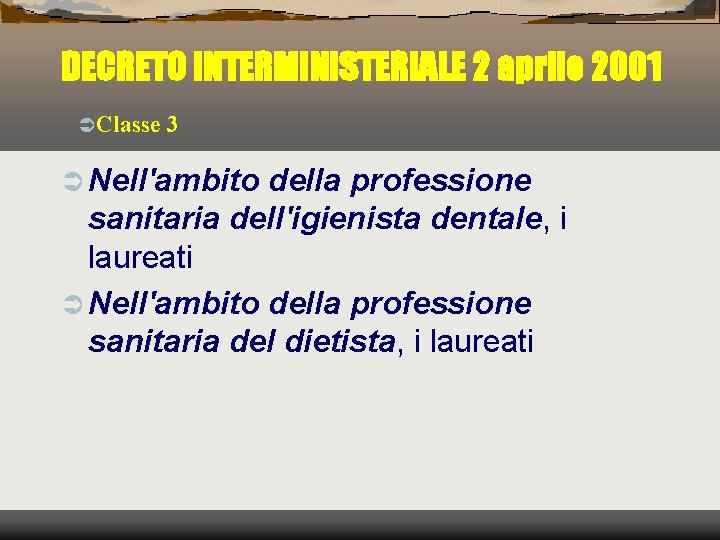 DECRETO INTERMINISTERIALE 2 aprile 2001

Classe 3

Nell'ambito della professione sanitaria dell'igienista dentale, i laureati

Nell'ambito della professione sanitaria del dietista, i laureati